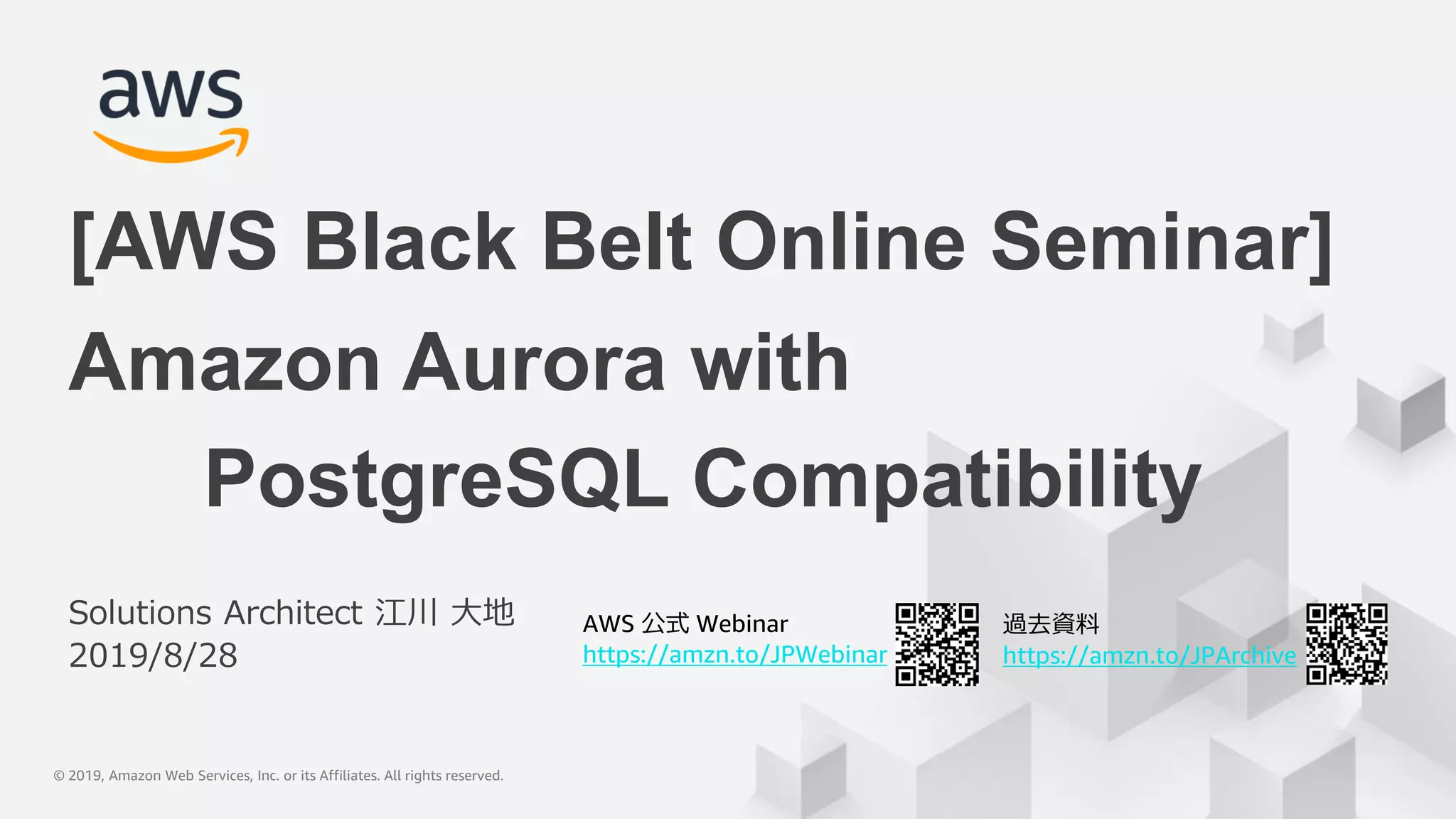 aws

[AWS Black Belt Online Seminar]
Amazon Aurora with PostgreSQL Compatibility

Solutions Architect 江川 大地
2019/8/28

AWS 公式 Webinar
https://amzn.to/JPWebinar

過去資料
https://amzn.to/JPArchive

© 2019, Amazon Web Services, Inc. or its Affiliates. All rights reserved.